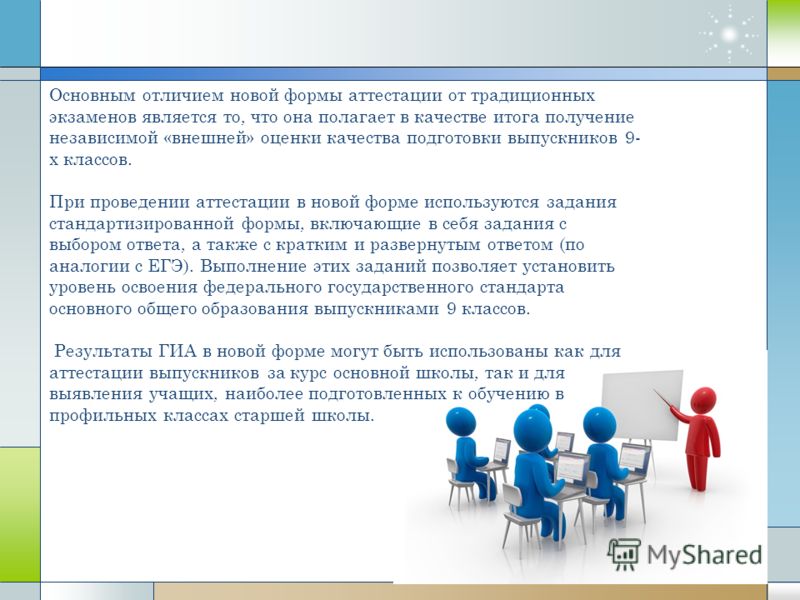 Основным отличием новой формы аттестации от традиционных экзаменов является то, что она полагает в качестве итога получение независимой «внешней» оценки качества подготовки выпускников 9-х классов.

При проведении аттестации в новой форме используются задания стандартизированной формы, включающие в себя задания с выбором ответа, а также с кратким и развернутым ответом (по аналогии с ЕГЭ). Выполнение этих заданий позволяет установить уровень освоения федерального государственного стандарта основного общего образования выпускниками 9 классов.

Результаты ГИА в новой форме могут быть использованы как для аттестации выпускников за курс основной школы, так и для выявления учащих, наиболее подготовленных к обучению в профильных классах старшей школы.

MyShared